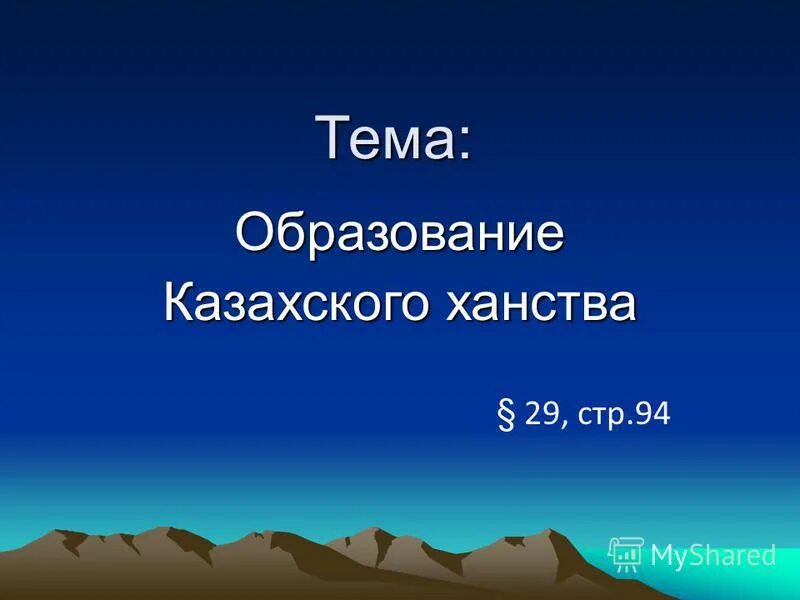 Тема:

Образование Казахского ханства

§ 29, стр.94

MyShared